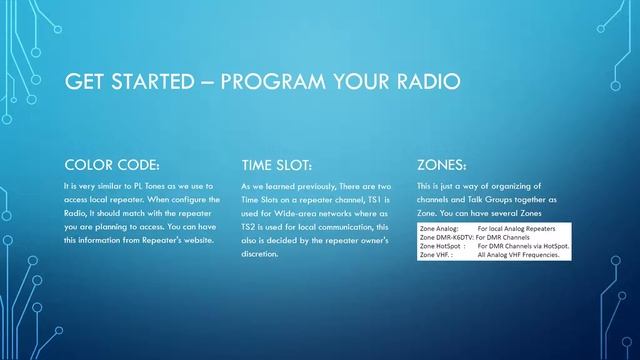 GET STARTED – PROGRAM YOUR RADIO

COLOR CODE:

It is very similar to PL Tones as we use to access local repeater. When configure the Radio, It should match with the repeater you are planning to access. You can have this information from Repeater's website.

TIME SLOT:

As we learned previously, There are two Time Slots on a repeater channel, TS1 is used for Wide-area networks where as TS2 is used for local communication, this also is decided by the repeater owner's discretion.

ZONES:

This is just a way of organizing of channels and Talk Groups together as Zone. You can have several Zones

| | |
|---|---|
| Zone Analog: | For local Analog Repeaters |
| Zone DMR-K6DTV: | For DMR Channels |
| Zone HotSpot : | For DMR Channels via HotSpot. |
| Zone VHF. : | All Analog VHF Frequencies. |